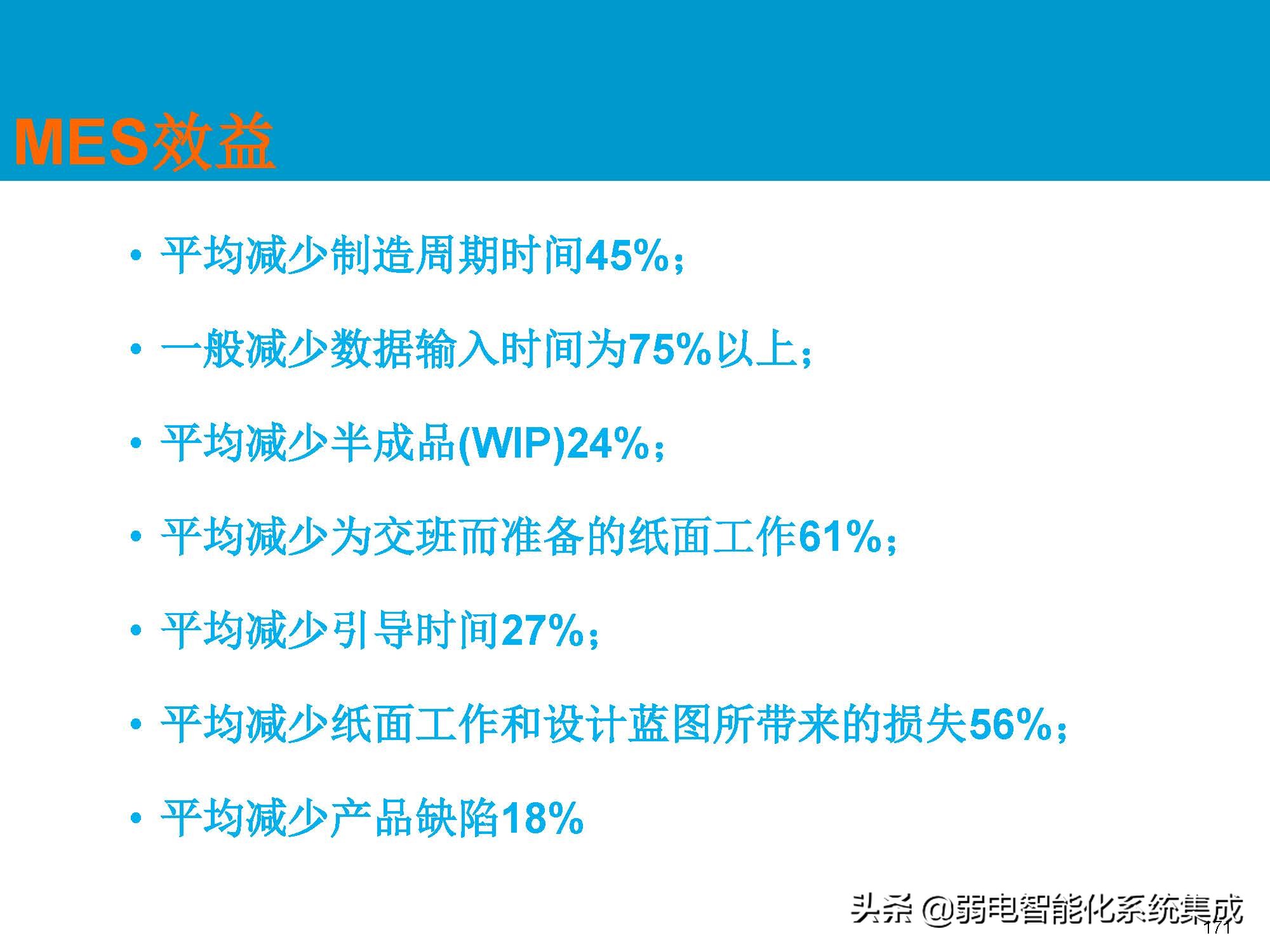 MES效益

• 平均减少制造周期时间45%；

• 一般减少数据输入时间为75%以上；

• 平均减少半成品(WIP)24%；

• 平均减少为交班而准备的纸面工作61%；

• 平均减少引导时间27%；

• 平均减少纸面工作和设计蓝图所带来的损失56%；

• 平均减少产品缺陷18%

头条 @弱电智能化系统集成

171